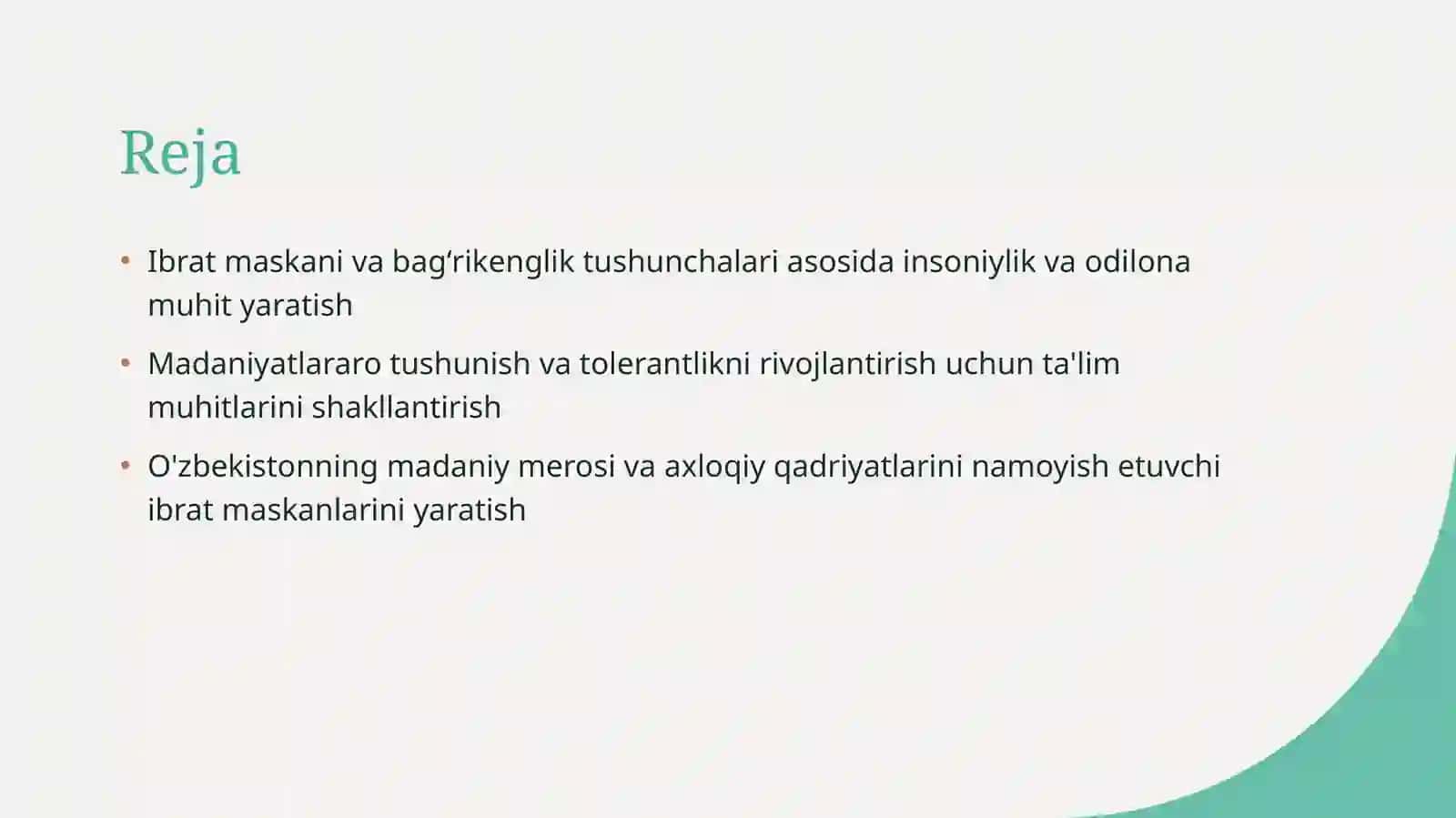 Reja

• Ibrat maskani va bag‘rikenglik tushunchalari asosida insoniylik va odilona muhit yaratish

• Madaniyatlararo tushunish va tolerantlikni rivojlantirish uchun ta'lim muhitlarini shakllantirish

• O'zbekistonning madaniy merosi va axloqiy qadriyatlarini namoyish etuvchi ibrat maskanlarini yaratish